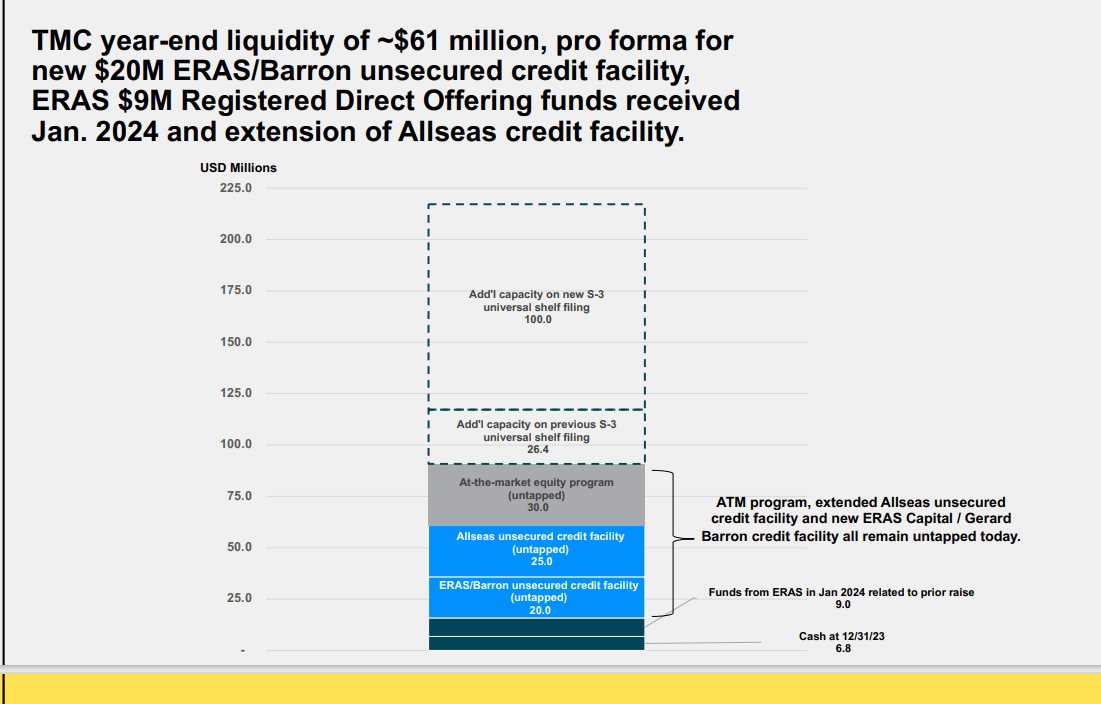 TMC year-end liquidity of ~$61 million, pro forma for new $20M ERAS/Barron unsecured credit facility, ERAS $9M Registered Direct Offering funds received Jan. 2024 and extension of Allseas credit facility.

USD Millions

225.0
200.0
175.0
150.0
125.0
100.0
75.0
50.0
25.0
-

Add'l capacity on new S-3 universal shelf filing
100.0

Add'l capacity on previous S-3 universal shelf filing
26.4

At-the-market equity program (untapped)
30.0

Allseas unsecured credit facility (untapped)
25.0

ERAS/Barron unsecured credit facility (untapped)
20.0

ATM program, extended Allseas unsecured credit facility and new ERAS Capital / Gerard Barron credit facility all remain untapped today.

Funds from ERAS in Jan 2024 related to prior raise
9.0

Cash at 12/31/23
6.8